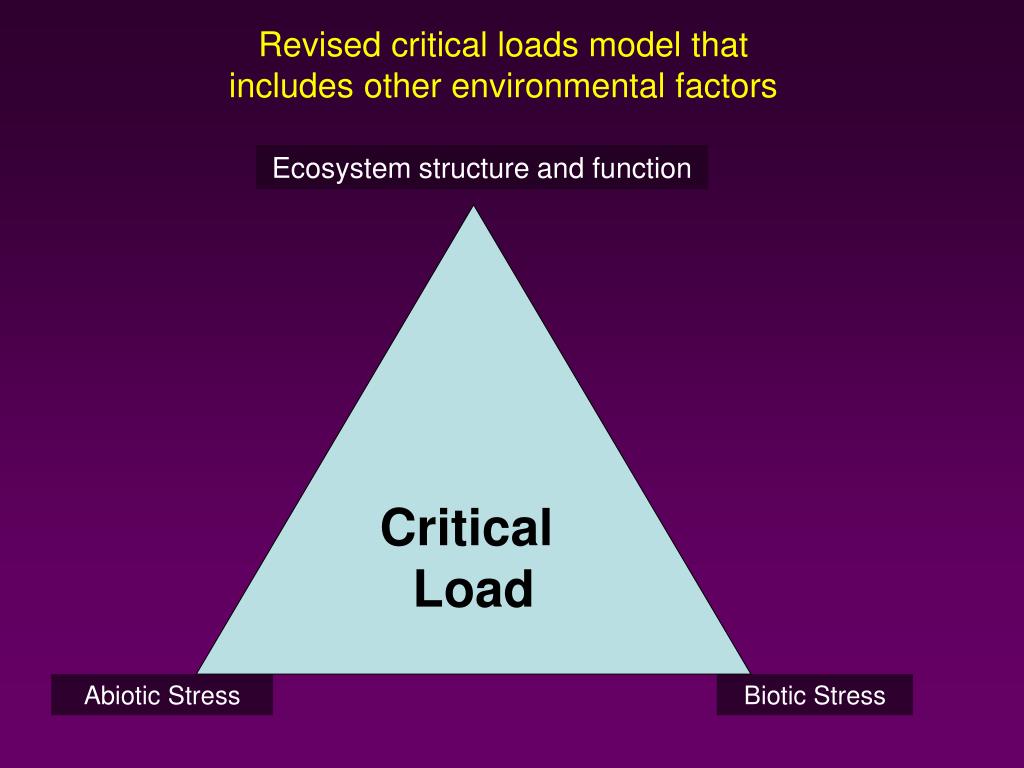 Revised critical loads model that includes other environmental factors

Ecosystem structure and function

Critical Load

Abiotic Stress

Biotic Stress